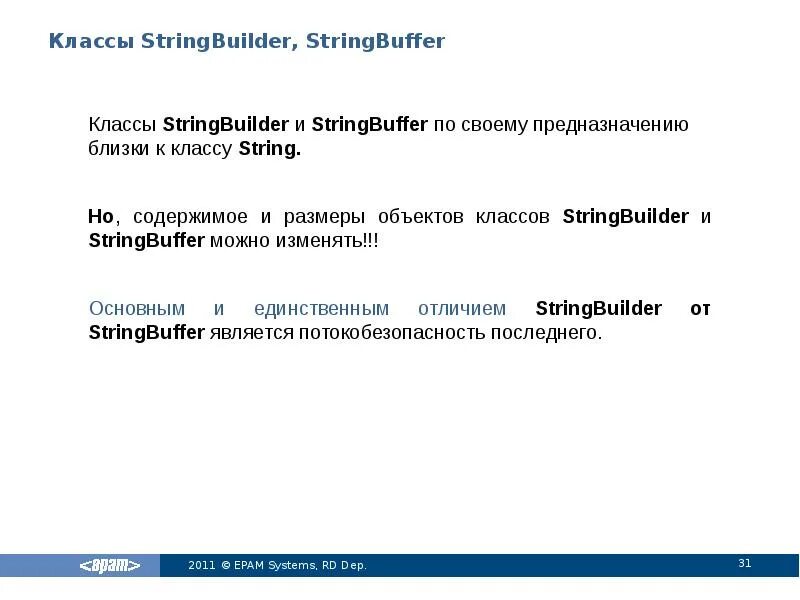 Классы StringBuilder, StringBuffer

Классы StringBuilder и StringBuffer по своему предназначению близки к классу String.

Но, содержимое и размеры объектов классов StringBuilder и StringBuffer можно изменять!!!

Основным и единственным отличием StringBuilder от StringBuffer является потокобезопасность последнего.

<epam>

2011 © EPAM Systems, RD Dep.

31